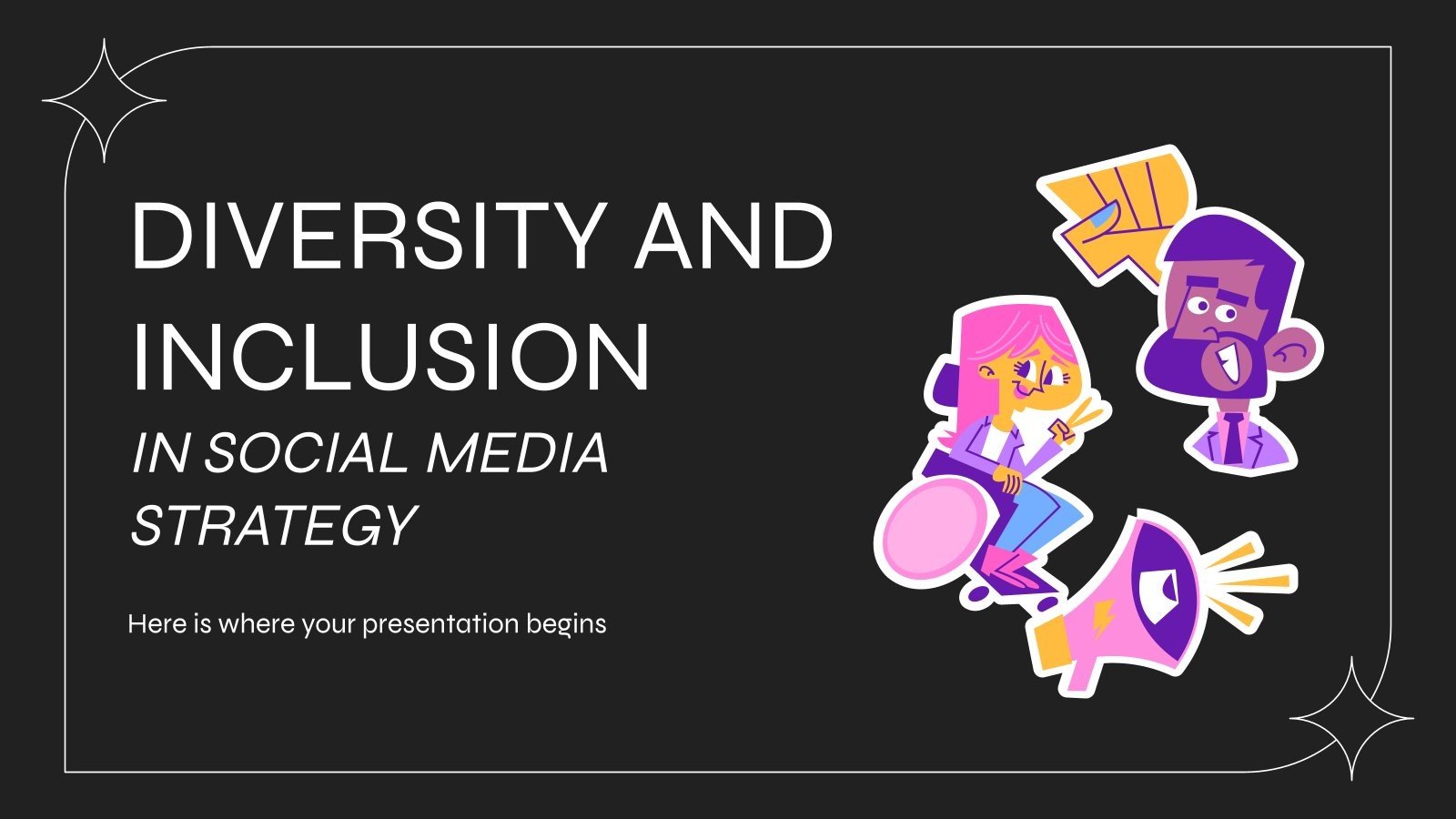 DIVERSITY AND INCLUSION
IN SOCIAL MEDIA STRATEGY

Here is where your presentation begins